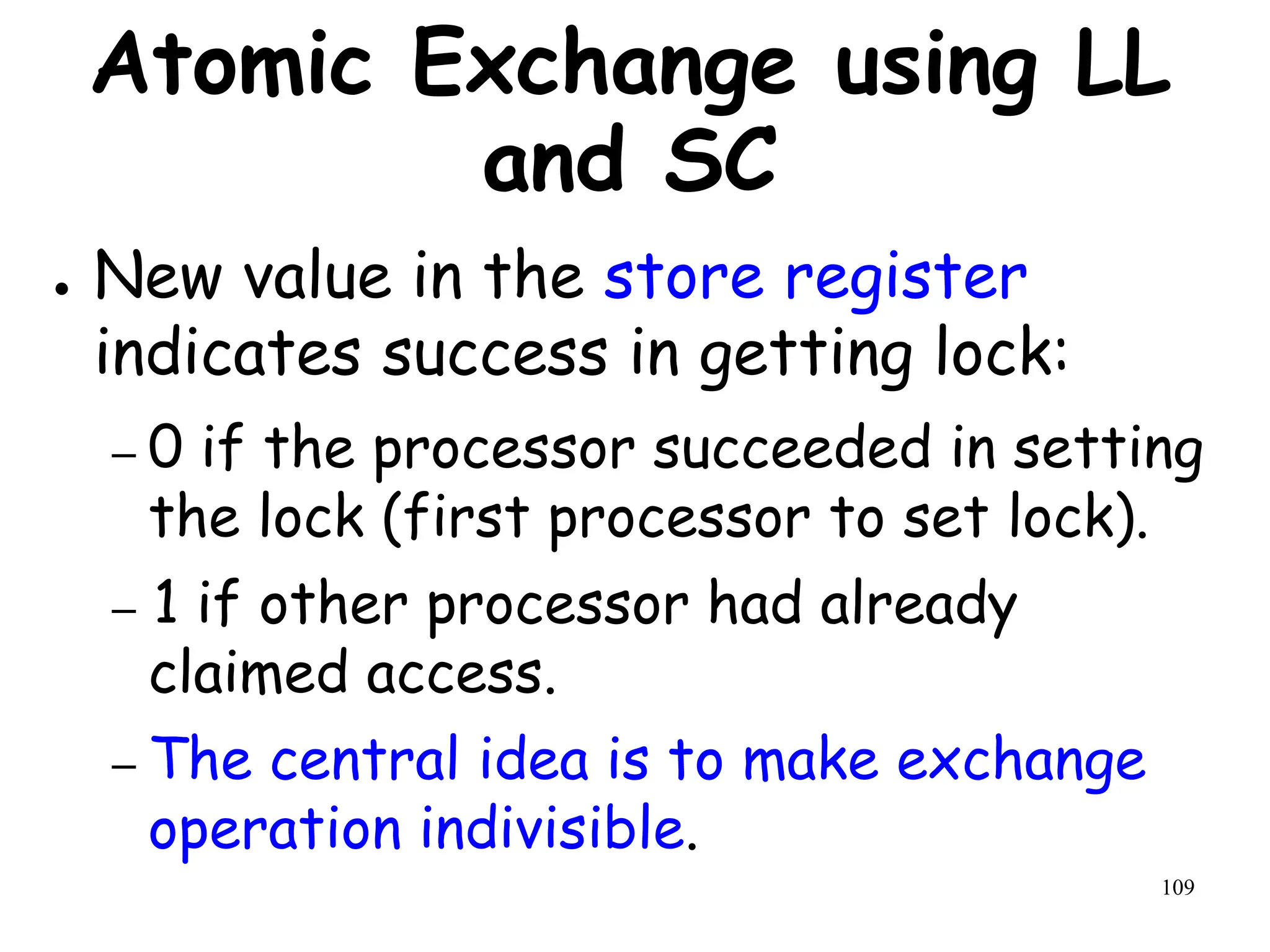 Atomic Exchange using LL and SC

• New value in the store register indicates success in getting lock:

– 0 if the processor succeeded in setting the lock (first processor to set lock).

– 1 if other processor had already claimed access.

– The central idea is to make exchange operation indivisible.

109